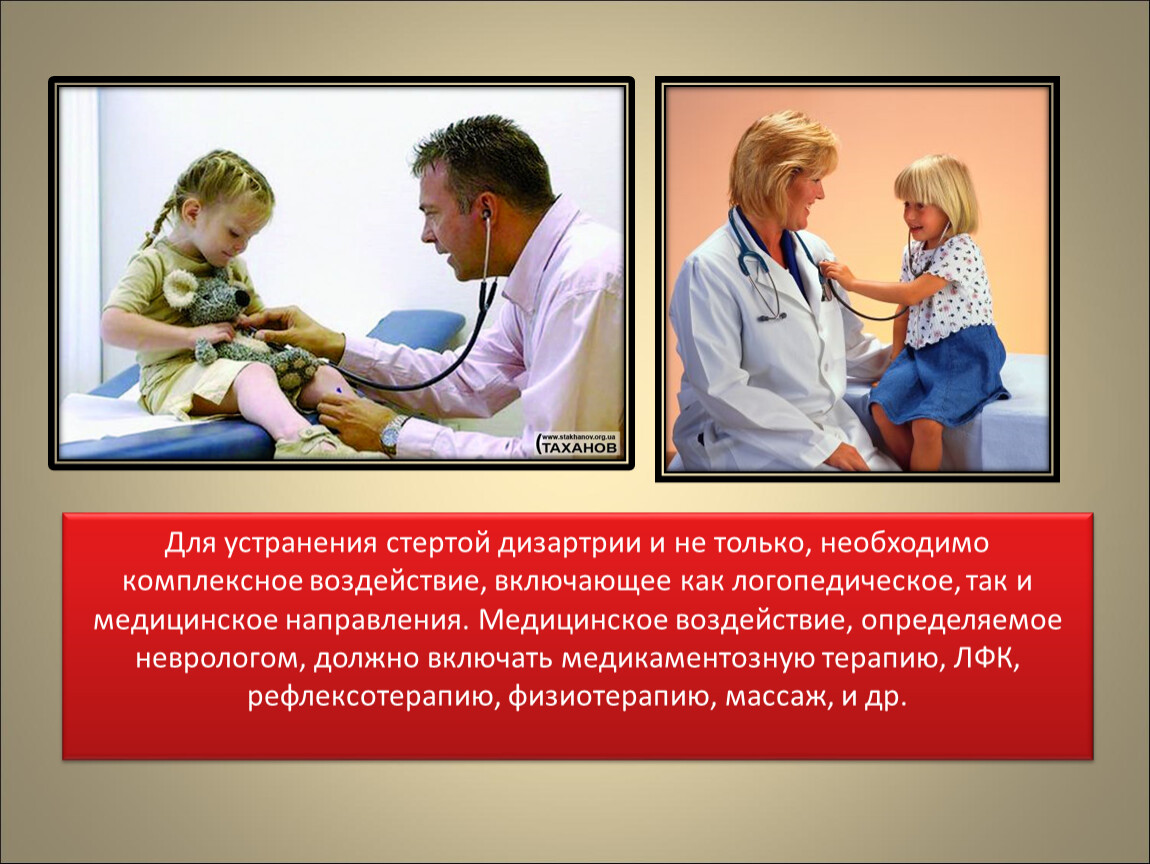 www.stakhanov.org.ua
СТАХАНОВ

Для устранения стертой дизартрии и не только, необходимо комплексное воздействие, включающее как логопедическое, так и медицинское направления. Медицинское воздействие, определяемое неврологом, должно включать медикаментозную терапию, ЛФК, рефлексотерапию, физиотерапию, массаж, и др.